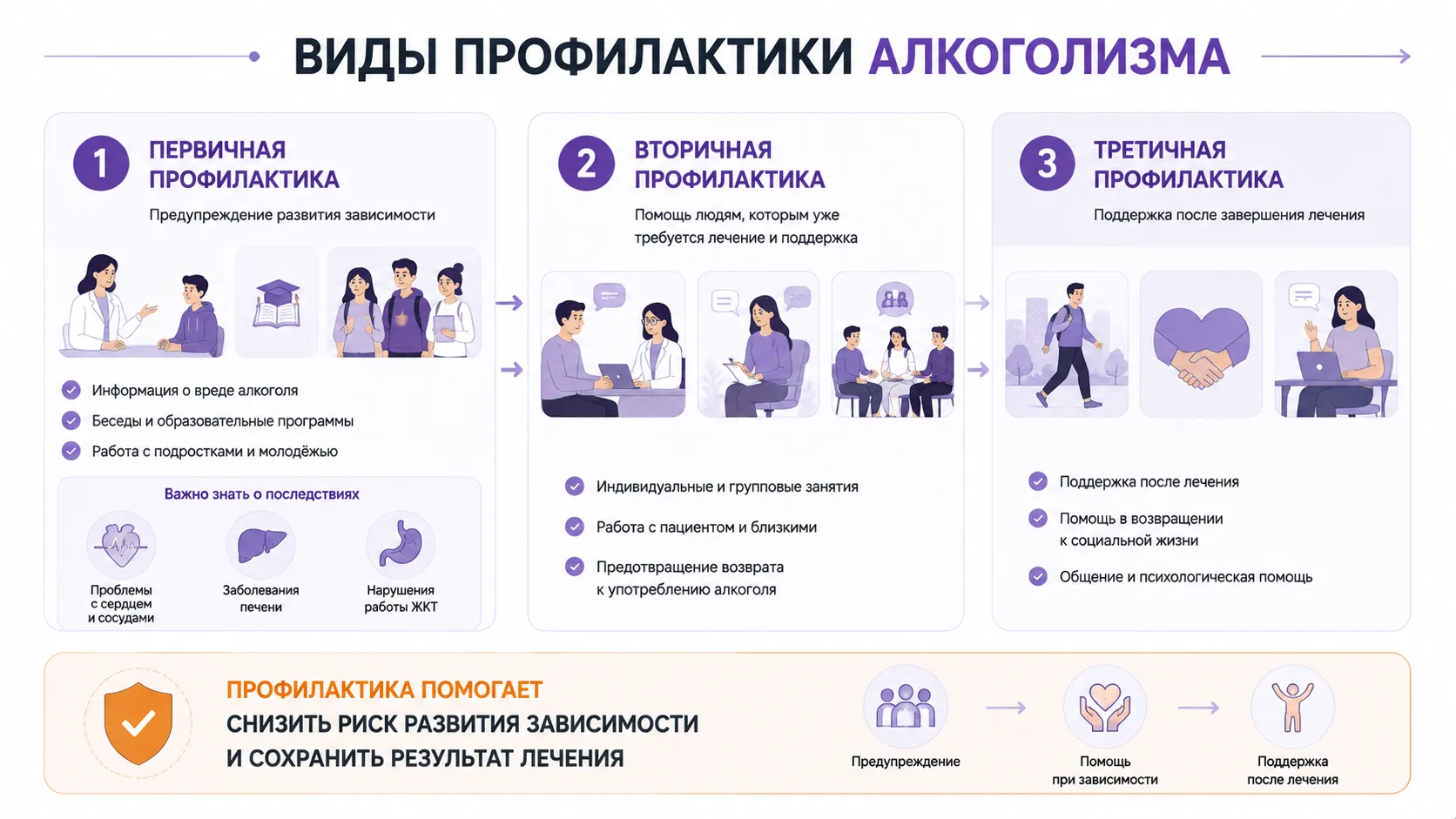 ВИДЫ ПРОФИЛАКТИКИ АЛКОГОЛИЗМА

1 ПЕРВИЧНАЯ ПРОФИЛАКТИКА

Предупреждение развития зависимости

Информация о вреде алкоголя

Беседы и образовательные программы

Работа с подростками и молодёжью

Важно знать о последствиях

Проблемы с сердцем и сосудами

Заболевания печени

Нарушения работы ЖКТ

2 ВТОРИЧНАЯ ПРОФИЛАКТИКА

Помощь людям, которым уже требуется лечение и поддержка

Индивидуальные и групповые занятия

Работа с пациентом и близкими

Предотвращение возврата к употреблению алкоголя

3 ТРЕТИЧНАЯ ПРОФИЛАКТИКА

Поддержка после завершения лечения

Поддержка после лечения

Помощь в возвращении к социальной жизни

Общение и психологическая помощь

ПРОФИЛАКТИКА ПОМОГАЕТ
СНИЗИТЬ РИСК РАЗВИТИЯ ЗАВИСИМОСТИ
И СОХРАНИТЬ РЕЗУЛЬТАТ ЛЕЧЕНИЯ

Предупреждение

Помощь при зависимости

Поддержка после лечения